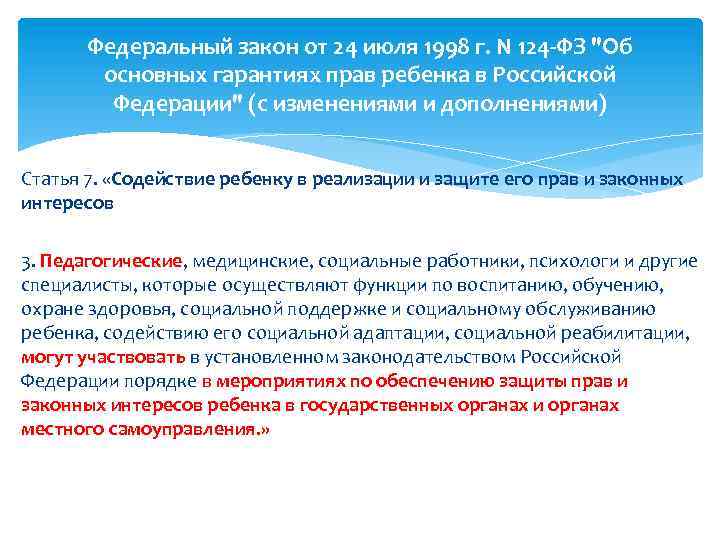 Федеральный закон от 24 июля 1998 г. N 124-ФЗ "Об основных гарантиях прав ребенка в Российской Федерации" (с изменениями и дополнениями)

Статья 7. «Содействие ребенку в реализации и защите его прав и законных интересов

3. Педагогические, медицинские, социальные работники, психологи и другие специалисты, которые осуществляют функции по воспитанию, обучению, охране здоровья, социальной поддержке и социальному обслуживанию ребенка, содействию его социальной адаптации, социальной реабилитации, могут участвовать в установленном законодательством Российской Федерации порядке в мероприятиях по обеспечению защиты прав и законных интересов ребенка в государственных органах и органах местного самоуправления.»